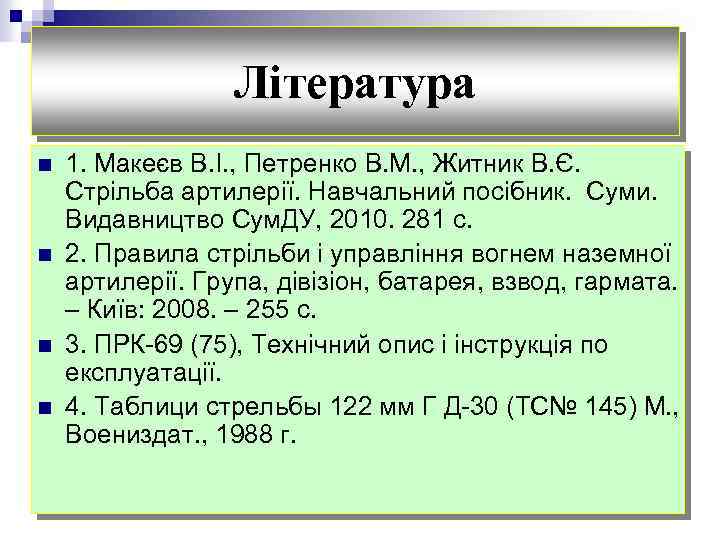 Література

1. Макеєв В.І., Петренко В.М., Житник В.Є. Стрільба артилерії. Навчальний посібник. Суми. Видавництво СумДУ, 2010. 281 с.

2. Правила стрільби і управління вогнем наземної артилерії. Група, дівізіон, батарея, взвод, гармата. – Київ: 2008. – 255 с.

3. ПРК-69 (75), Технічний опис і інструкція по експлуатації.

4. Таблици стрельбы 122 мм Г Д-30 (ТС№ 145) М., Воениздат., 1988 г.